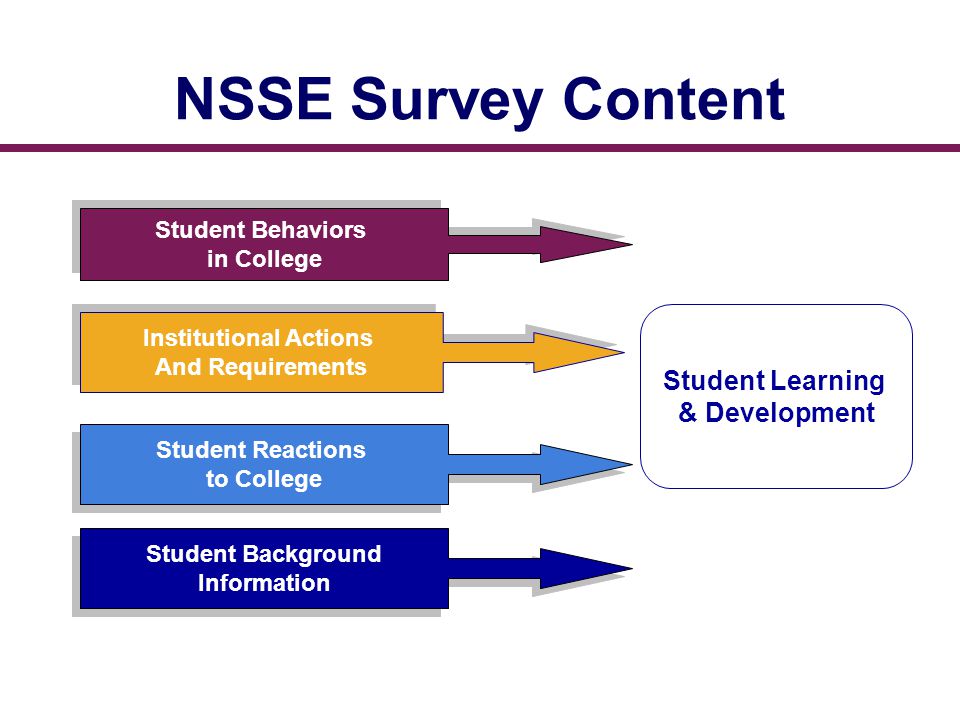 NSSE Survey Content

Student Behaviors in College

Institutional Actions And Requirements

Student Reactions to College

Student Background Information

Student Learning & Development